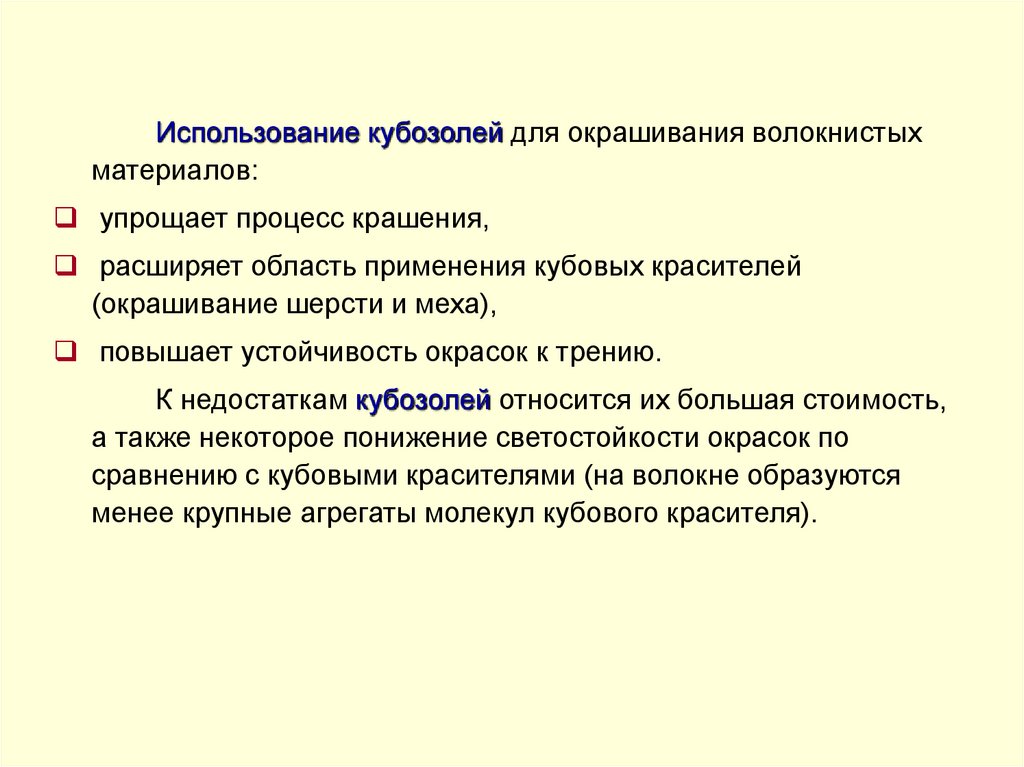 Использование кубозолей для окрашивания волокнистых материалов:

❑ упрощает процесс крашения,

❑ расширяет область применения кубовых красителей (окрашивание шерсти и меха),

❑ повышает устойчивость окрасок к трению.

К недостаткам кубозолей относится их большая стоимость, а также некоторое понижение светостойкости окрасок по сравнению с кубовыми красителями (на волокне образуются менее крупные агрегаты молекул кубового красителя).